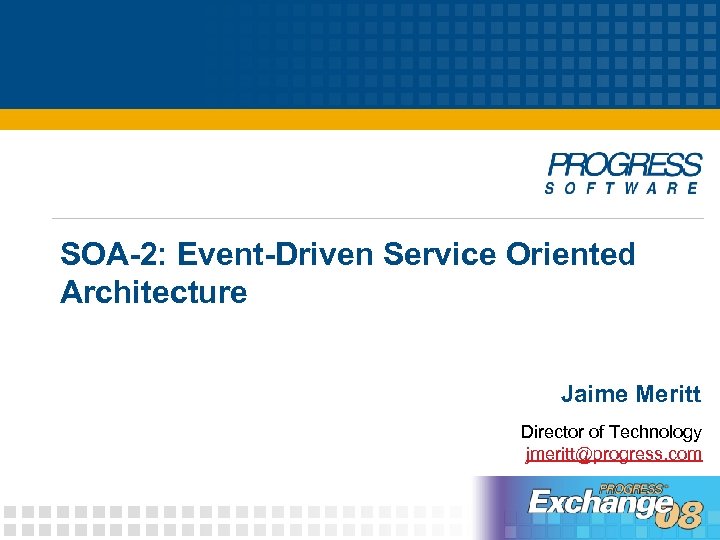 PROGRESS
SOFTWARE

SOA-2: Event-Driven Service Oriented Architecture

Jaime Meritt

Director of Technology
jmeritt@progress.com

PROGRESS
Exchange 08